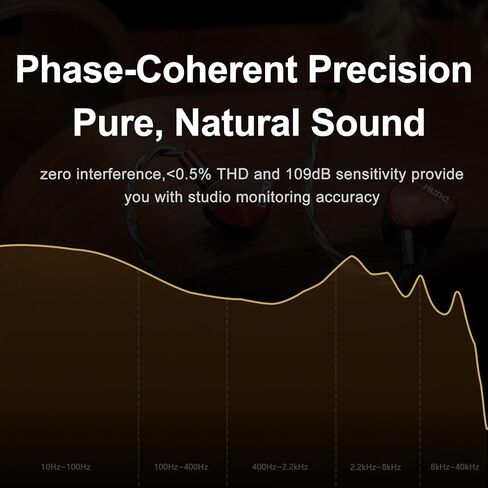 Phase-Coherent Precision
Pure, Natural Sound

zero interference,<0.5% THD and 109dB sensitivity provide you with studio monitoring accuracy

10Hz~100Hz
100Hz~400Hz
400Hz~2.2kHz
2.2kHz~8kHz
8kHz~40kHz